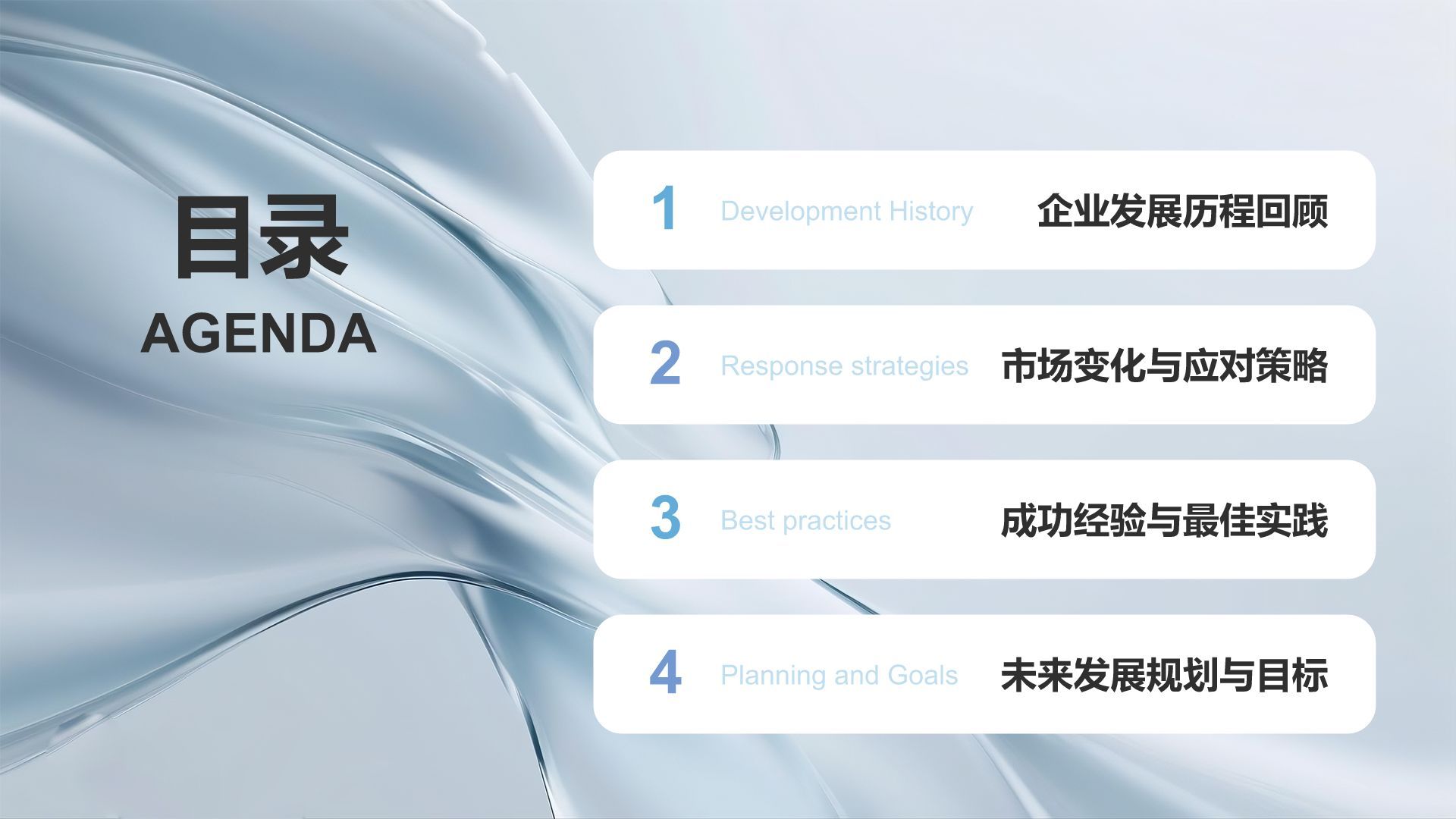 目录
AGENDA

1 Development History 企业发展历程回顾

2 Response strategies 市场变化与应对策略

3 Best practices 成功经验与最佳实践

4 Planning and Goals 未来发展规划与目标